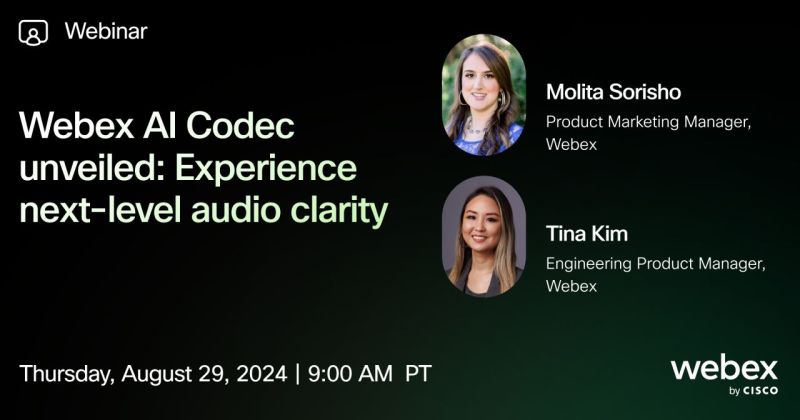 Webinar

Webex AI Codec unveiled: Experience next-level audio clarity

Molita Sorisho
Product Marketing Manager, Webex

Tina Kim
Engineering Product Manager, Webex

Thursday, August 29, 2024 | 9:00 AM PT

webex
by CISCO